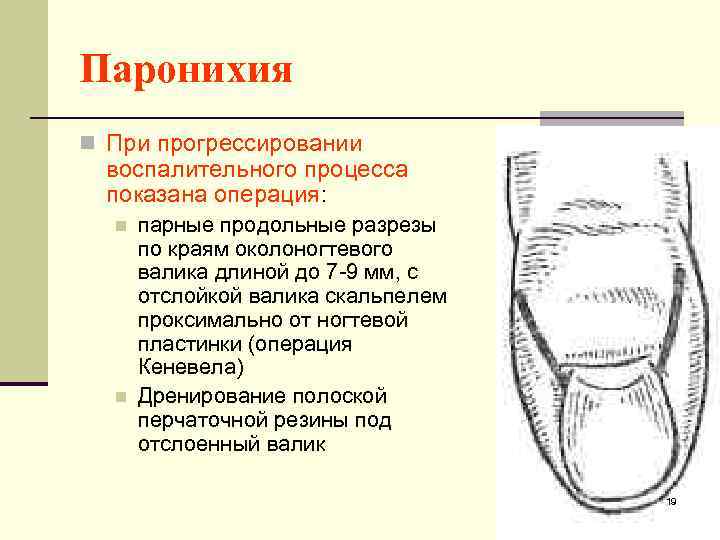 Паронихия

При прогрессировании воспалительного процесса показана операция:

парные продольные разрезы по краям околоногтевого валика длиной до 7-9 мм, с отслойкой валика скальпелем проксимально от ногтевой пластинки (операция Кеневела)

Дренирование полоской перчаточной резины под отслоенный валик

19